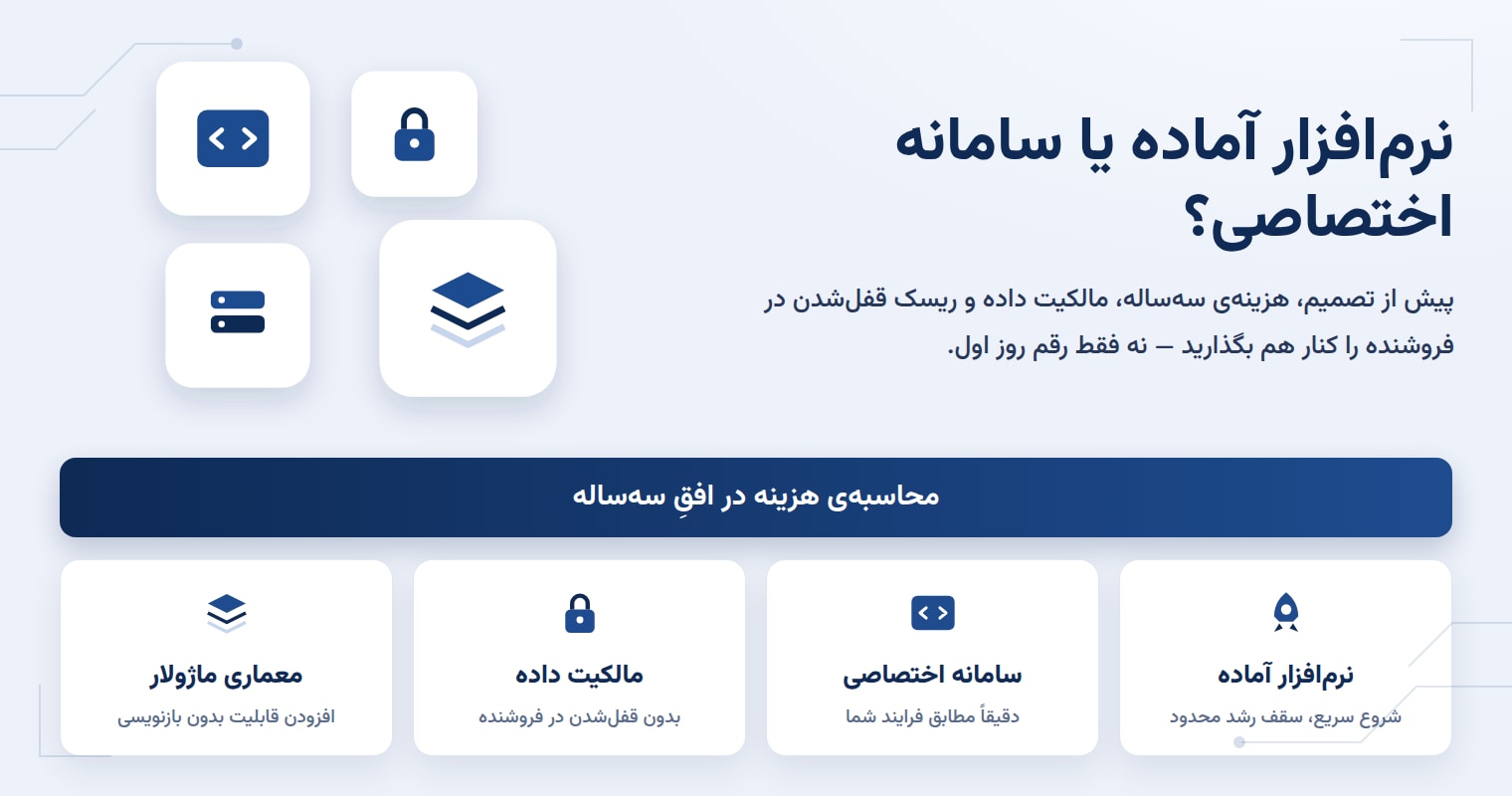 نرم‌افزار آماده یا سامانه اختصاصی؟

پیش از تصمیم، هزینه‌ی سه‌ساله، مالکیت داده و ریسک قفل‌شدن در فروشنده را کنار هم بگذارید — نه فقط رقم روز اول.

محاسبه‌ی هزینه در افقِ سه‌ساله

نرم‌افزار آماده
شروع سریع، سقف رشد محدود

سامانه اختصاصی
دقیقاً مطابق فرایند شما

مالکیت داده
بدون قفل‌شدن در فروشنده

معماری ماژولار
افزودن قابلیت بدون بازنویسی